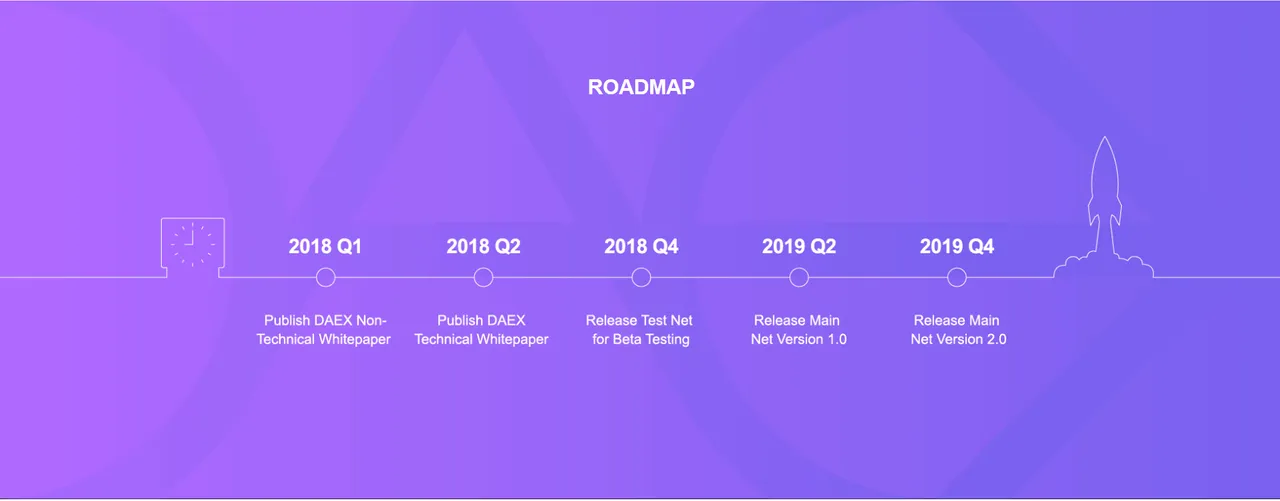 ROADMAP

2018 Q1

Publish DAEX Non-Technical Whitepaper

2018 Q2

Publish DAEX Technical Whitepaper

2018 Q4

Release Test Net for Beta Testing

2019 Q2

Release Main Net Version 1.0

2019 Q4

Release Main Net Version 2.0